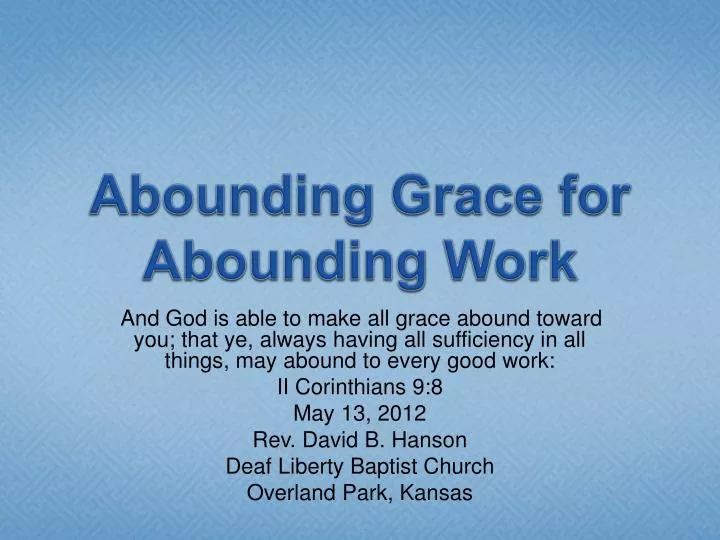 Abounding Grace for Abounding Work

And God is able to make all grace abound toward you; that ye, always having all sufficiency in all things, may abound to every good work:
II Corinthians 9:8
May 13, 2012
Rev. David B. Hanson
Deaf Liberty Baptist Church
Overland Park, Kansas